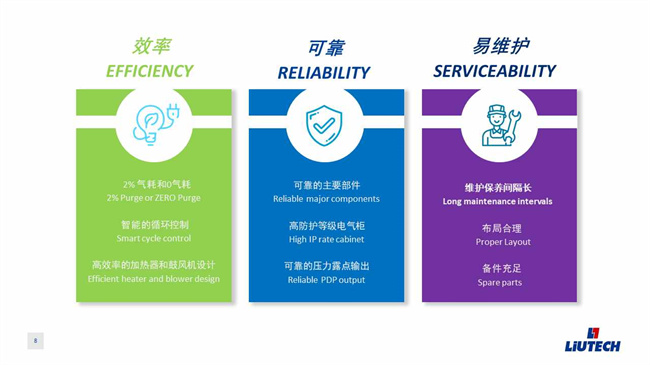 效率
EFFICIENCY

2% 气耗和0气耗
2% Purge or ZERO Purge

智能的循环控制
Smart cycle control

高效率的加热器和鼓风机设计
Efficient heater and blower design

可靠
RELIABILITY

可靠的主要部件
Reliable major components

高防护等级电气柜
High IP rate cabinet

可靠的压力露点输出
Reliable PDP output

易维护
SERVICEABILITY

维护保养间隔长
Long maintenance intervals

布局合理
Proper Layout

备件充足
Spare parts

8

LIUTECH